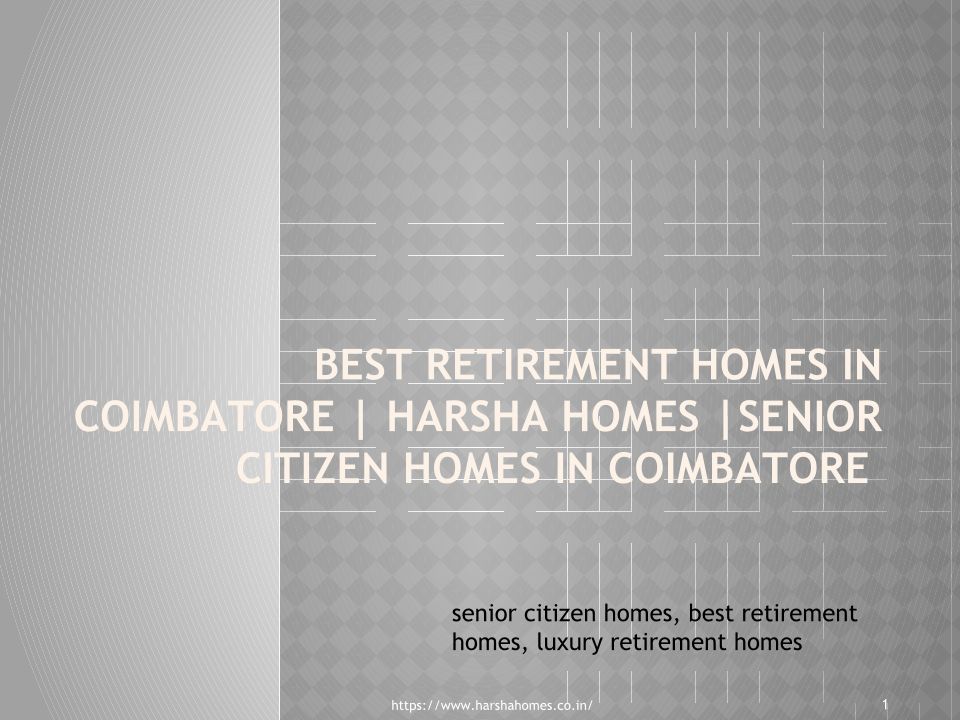 BEST RETIREMENT HOMES IN COIMBATORE | HARSHA HOMES |SENIOR CITIZEN HOMES IN COIMBATORE

senior citizen homes, best retirement homes, luxury retirement homes

https://www.harshahomes.co.in/

1